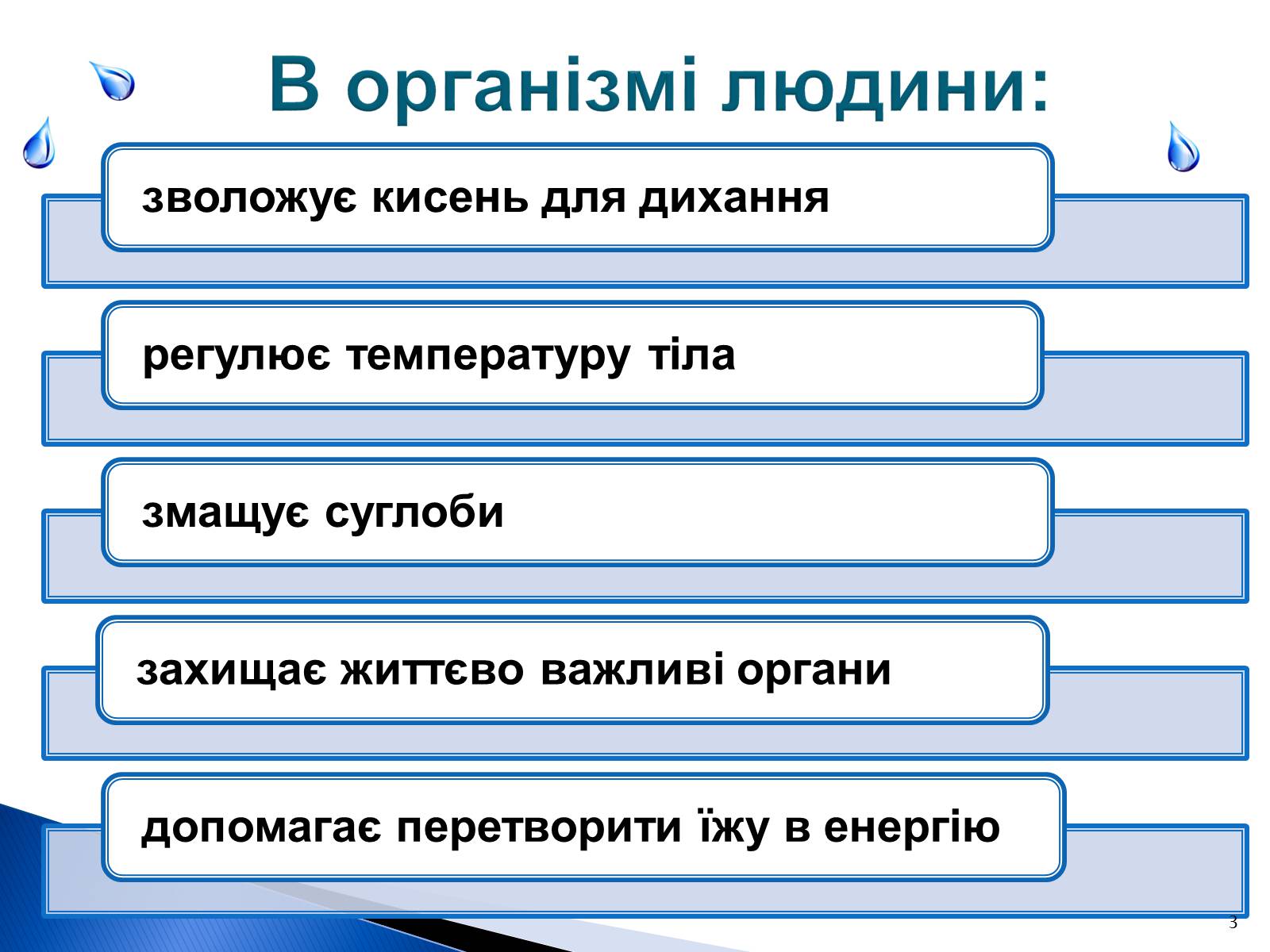 В організмі людини:

зволожує кисень для дихання

регулює температуру тіла

змащує суглоби

захищає життєво важливі органи

допомагає перетворити їжу в енергію

3